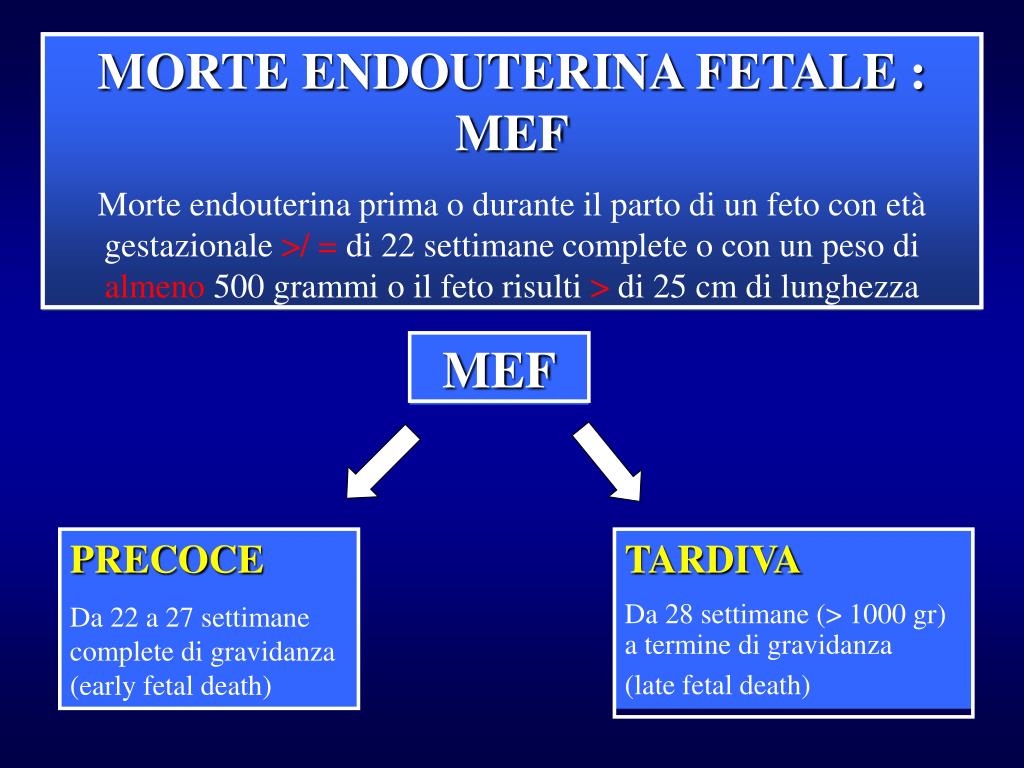 MORTE ENDOUTERINA FETALE : MEF

Morte endouterina prima o durante il parto di un feto con età gestazionale >/ = di 22 settimane complete o con un peso di almeno 500 grammi o il feto risulti > di 25 cm di lunghezza

MEF

PRECOCE

Da 22 a 27 settimane complete di gravidanza (early fetal death)

TARDIVA

Da 28 settimane (> 1000 gr) a termine di gravidanza

(late fetal death)